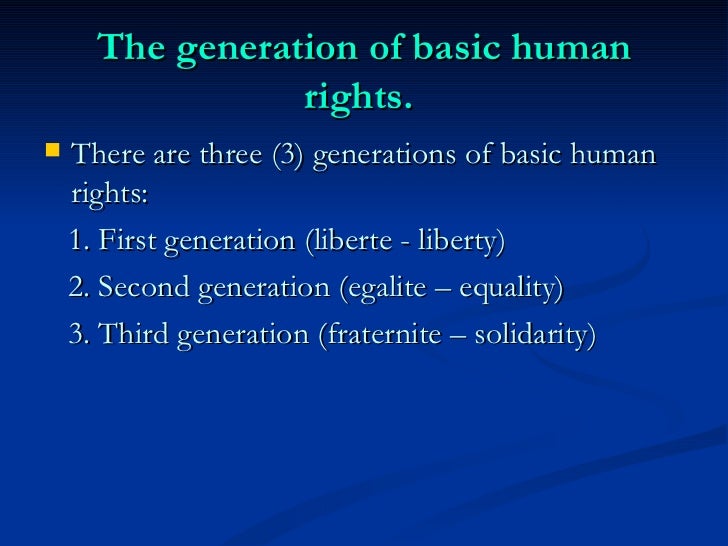 The generation of basic human rights.

There are three (3) generations of basic human rights:

1. First generation (liberte - liberty)

2. Second generation (egalite – equality)

3. Third generation (fraternite – solidarity)